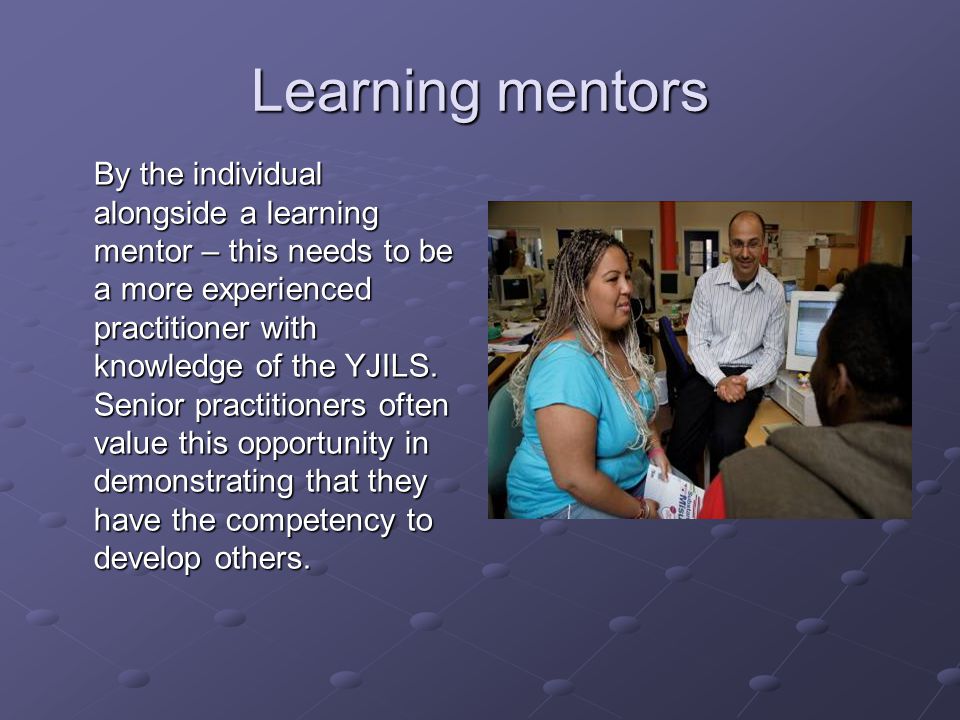 Learning mentors

By the individual alongside a learning mentor – this needs to be a more experienced practitioner with knowledge of the YJILS. Senior practitioners often value this opportunity in demonstrating that they have the competency to develop others.